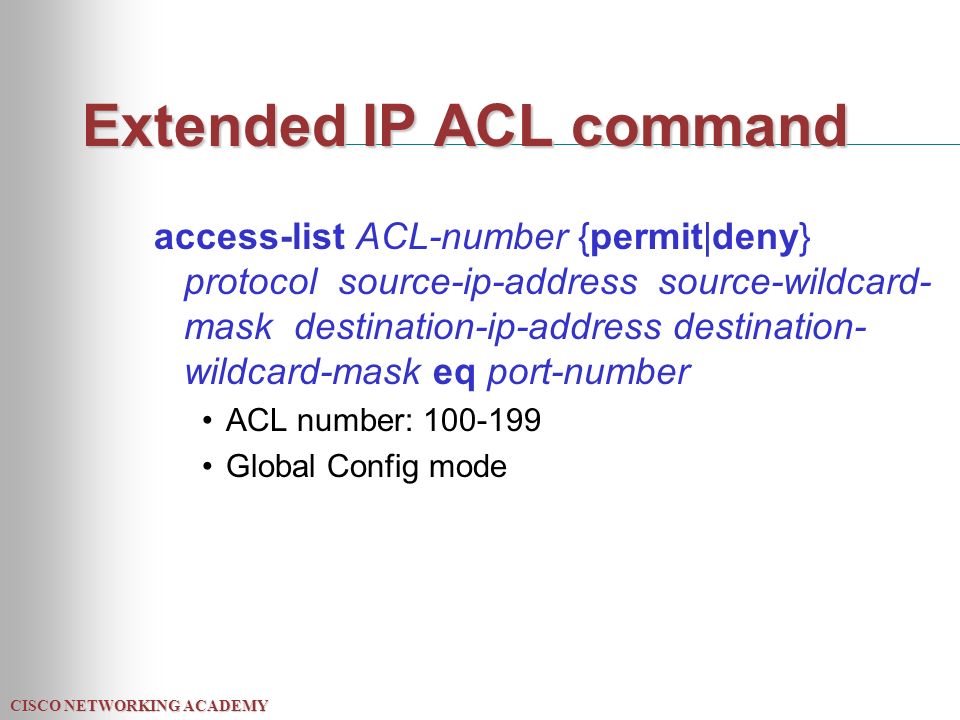 Extended IP ACL command

access-list ACL-number {permit|deny} protocol source-ip-address source-wildcard-mask destination-ip-address destination-wildcard-mask eq port-number

• ACL number: 100-199
• Global Config mode

CISCO NETWORKING ACADEMY